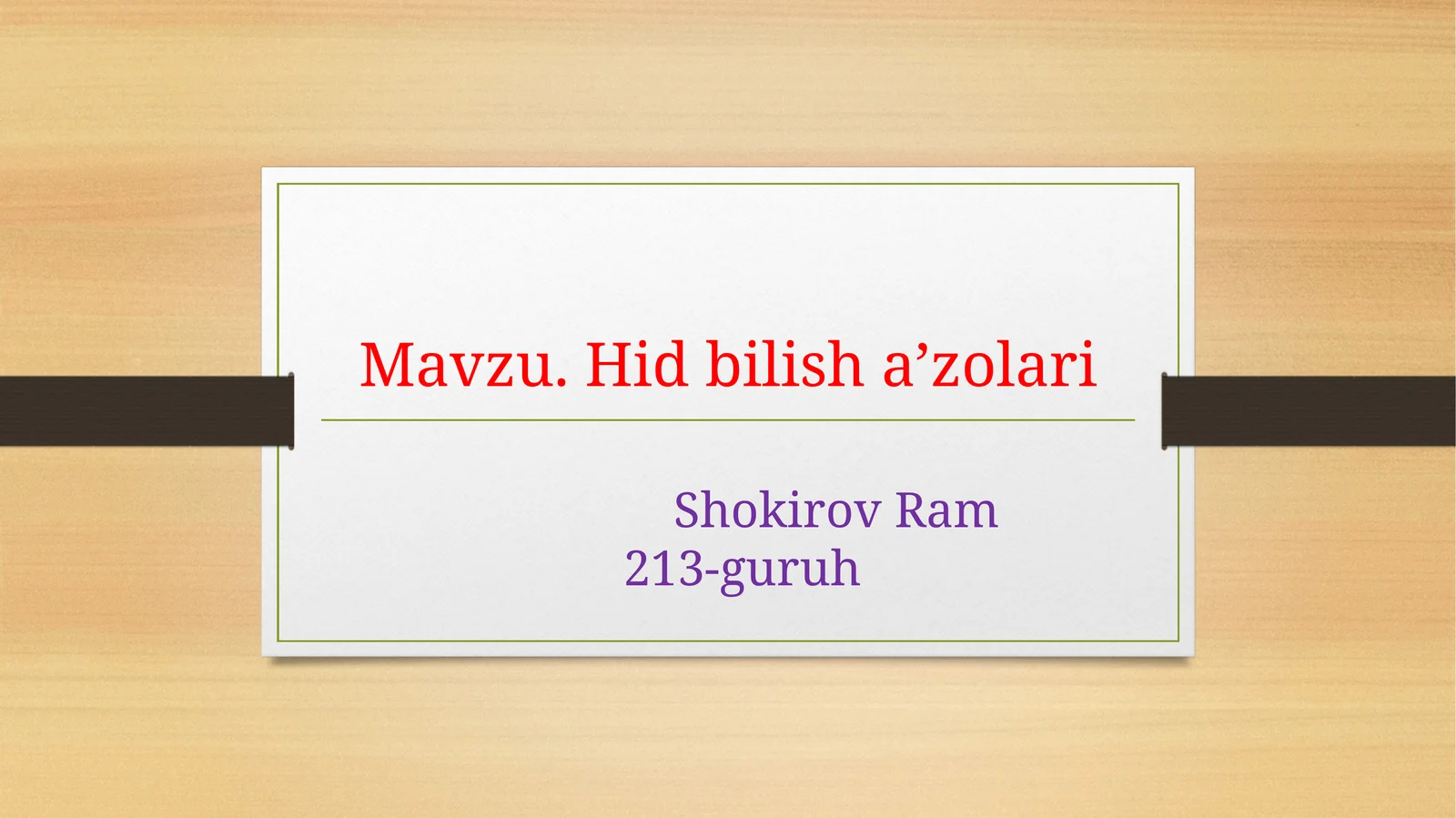 Mavzu. Hid bilish a’zolari

Shokirov Ram
213-guruh